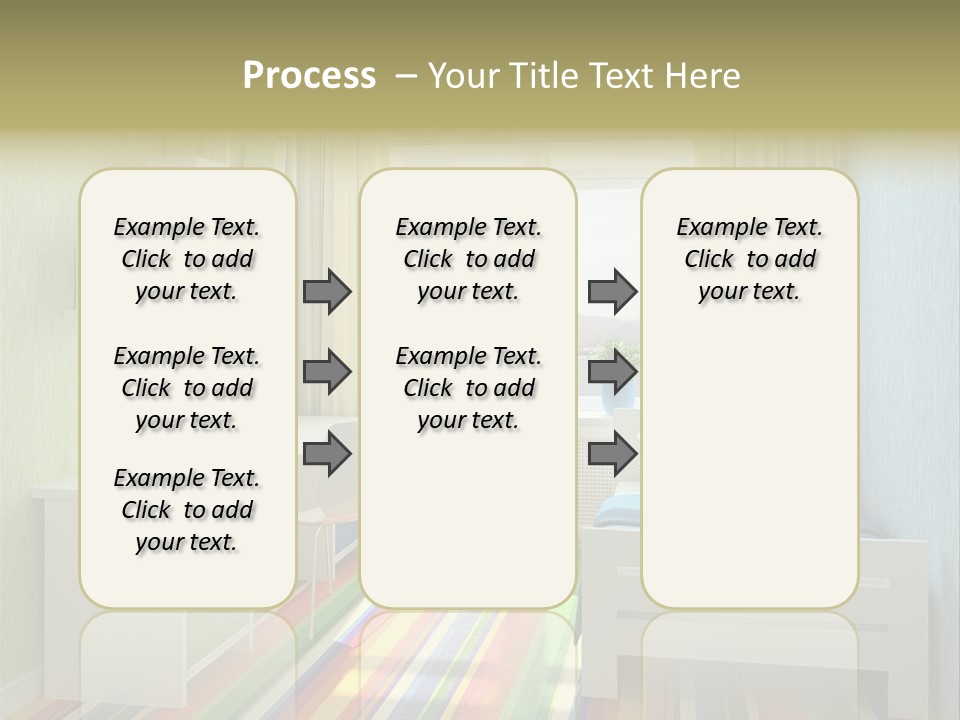 Process – Your Title Text Here

Example Text. Click to add your text.

Example Text. Click to add your text.

Example Text. Click to add your text.

Example Text. Click to add your text.

Example Text. Click to add your text.

Example Text. Click to add your text.